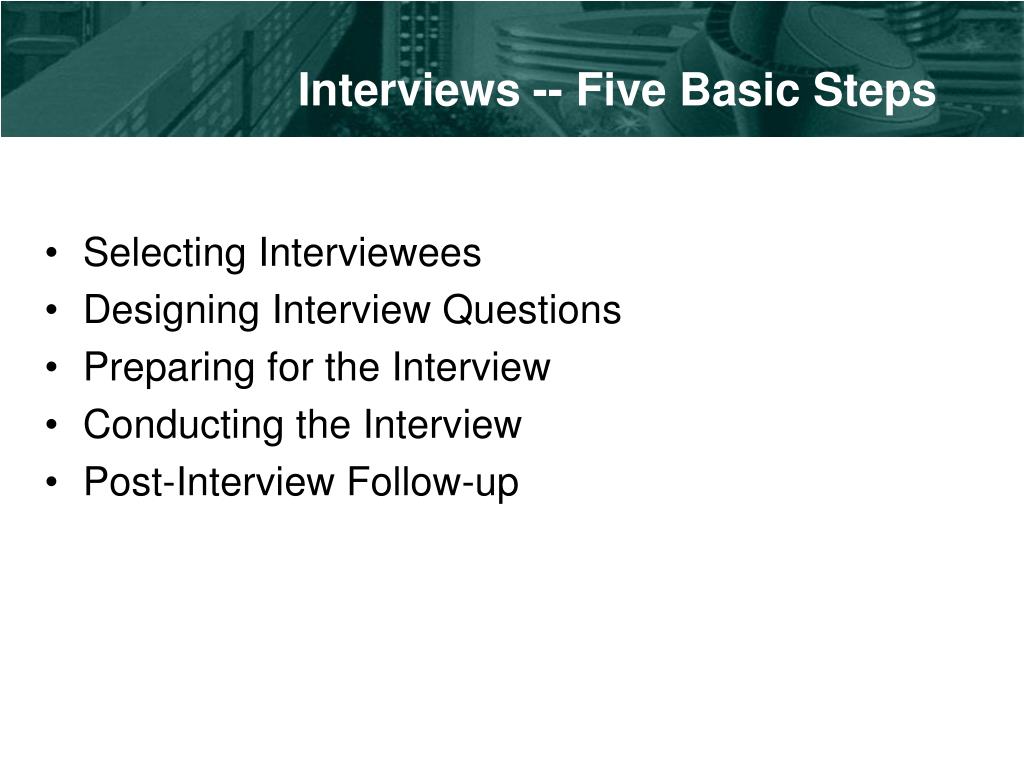 Interviews -- Five Basic Steps

• Selecting Interviewees
• Designing Interview Questions
• Preparing for the Interview
• Conducting the Interview
• Post-Interview Follow-up